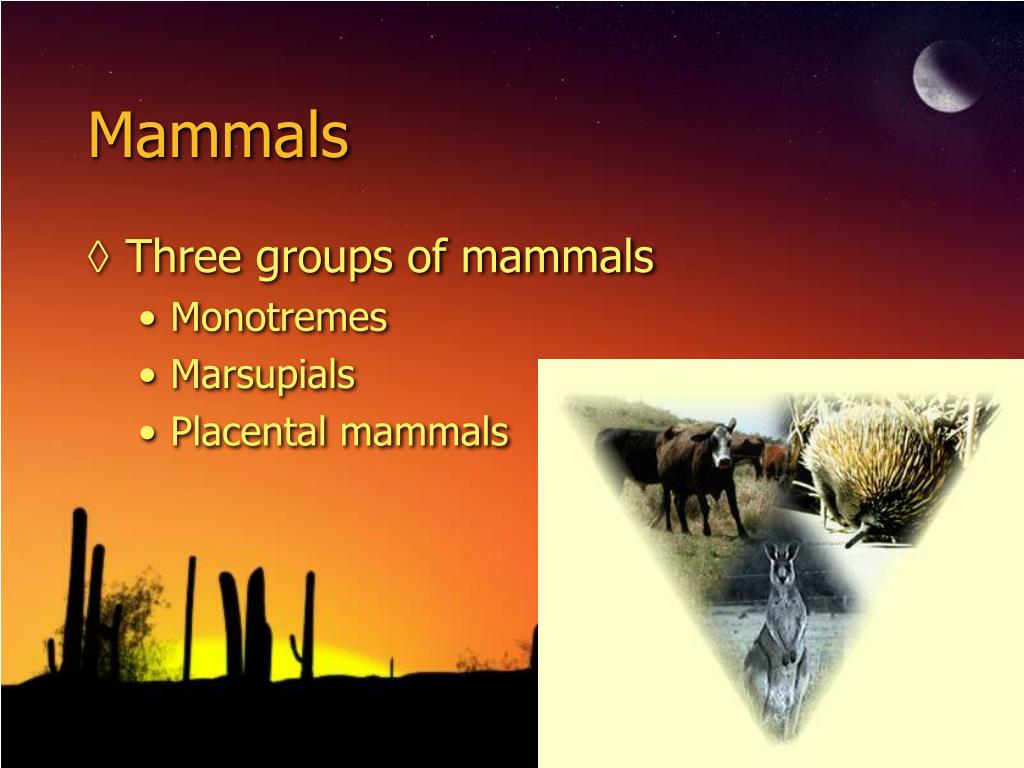 Mammals

◊ Three groups of mammals
• Monotremes
• Marsupials
• Placental mammals